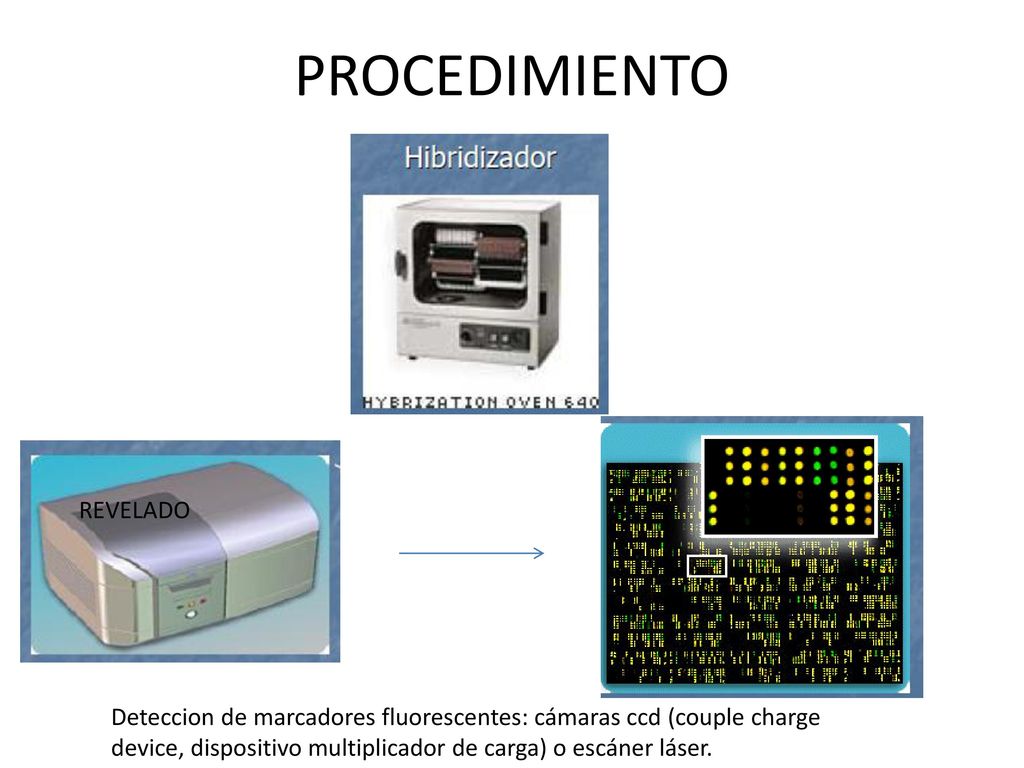 PROCEDIMIENTO

Hibridizador

HYBRIZATION OVEN 640

REVELADO

Deteccion de marcadores fluorescentes: cámaras ccd (couple charge device, dispositivo multiplicador de carga) o escáner láser.